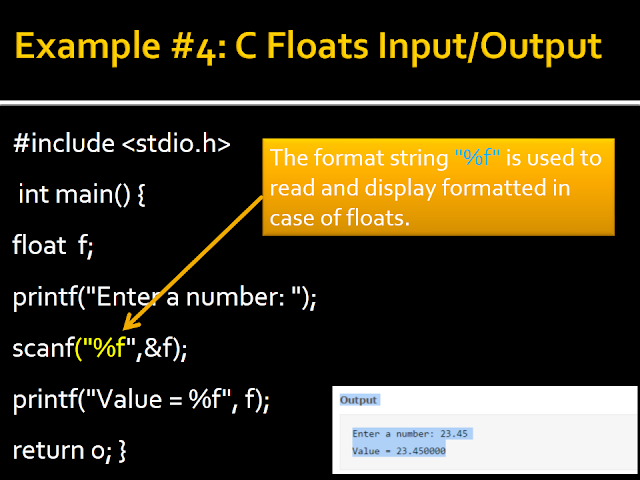 Example #4: C Floats Input/Output

#include <stdio.h>

int main() {

float f;

printf("Enter a number: ");

scanf("%f",&f);

printf("Value = %f", f);

return 0; }

The format string "%f" is used to read and display formatted in case of floats.

Output

Enter a number: 23.45
Value = 23.450000